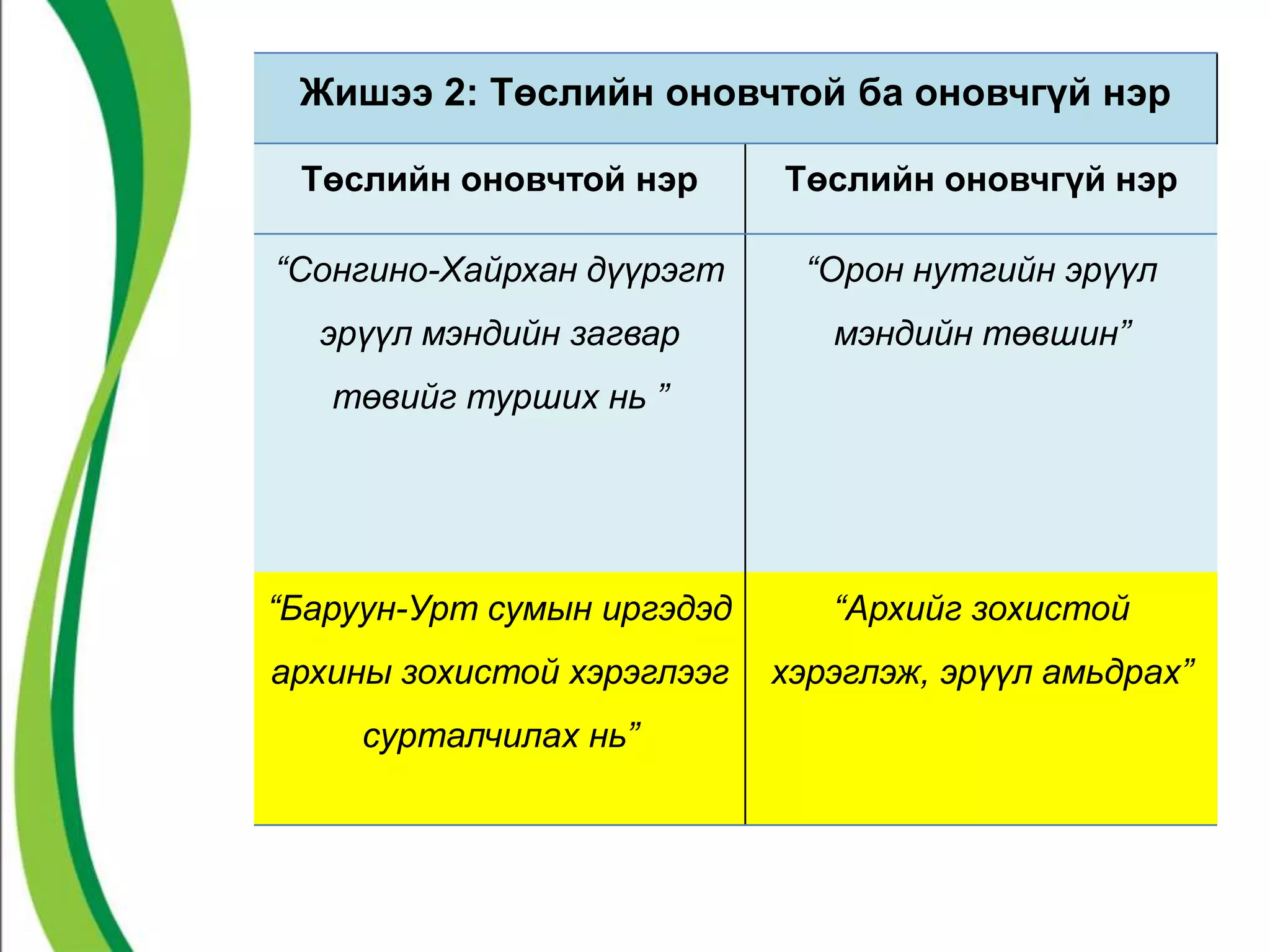 Жишээ 2: Төслийн оновчтой ба оновчгүй нэр

| Төслийн оновчтой нэр | Төслийн оновчгүй нэр |
|---|---|
| “Сонгино-Хайрхан дүүрэгт эрүүл мэндийн загвар төвийг турших нь ” | “Орон нутгийн эрүүл мэндийн төвшин” |
| “Баруун-Урт сумын иргэдэд архины зохистой хэрэглээг сурталчилах нь” | “Архийг зохистой хэрэглэж, эрүүл амьдрах” |